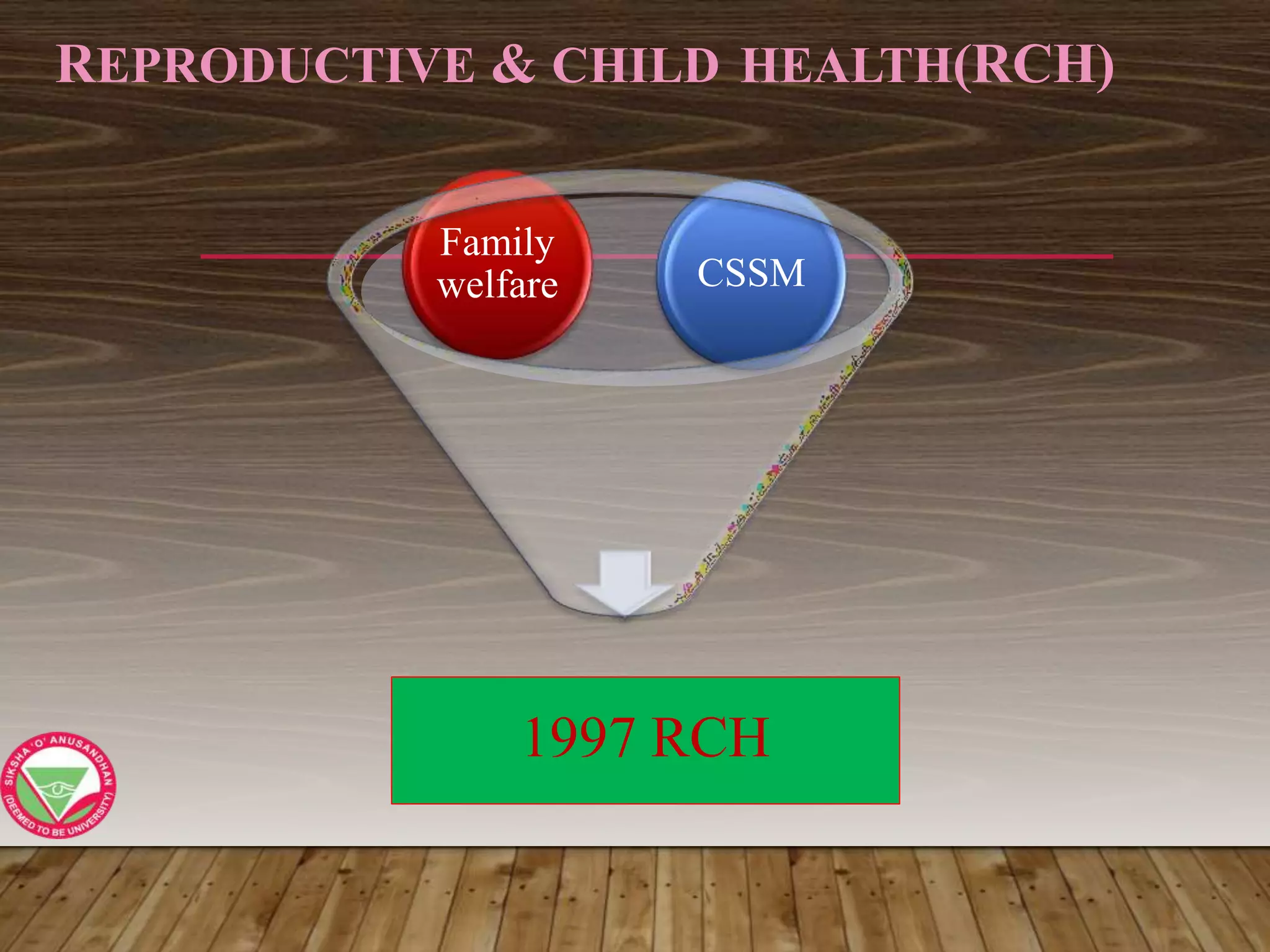 REPRODUCTIVE & CHILD HEALTH(RCH)

Family welfare

CSSM

1997 RCH

SIKSHA 'O' ANUSANDHAN (DEEMED TO BE UNIVERSITY)